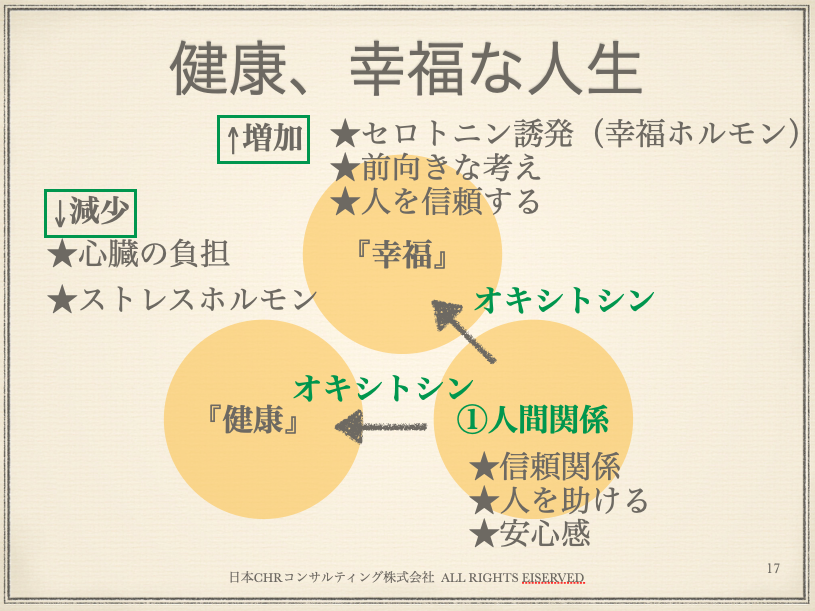 健康、幸福な人生

↑増加

★セロトニン誘発（幸福ホルモン）
★前向きな考え
★人を信頼する

↓減少

★心臓の負担
★ストレスホルモン

『幸福』

オキシトシン

オキシトシン

『健康』

①人間関係

★信頼関係
★人を助ける
★安心感

日本CHRコンサルティング株式会社 ALL RIGHTS EISERVED

17